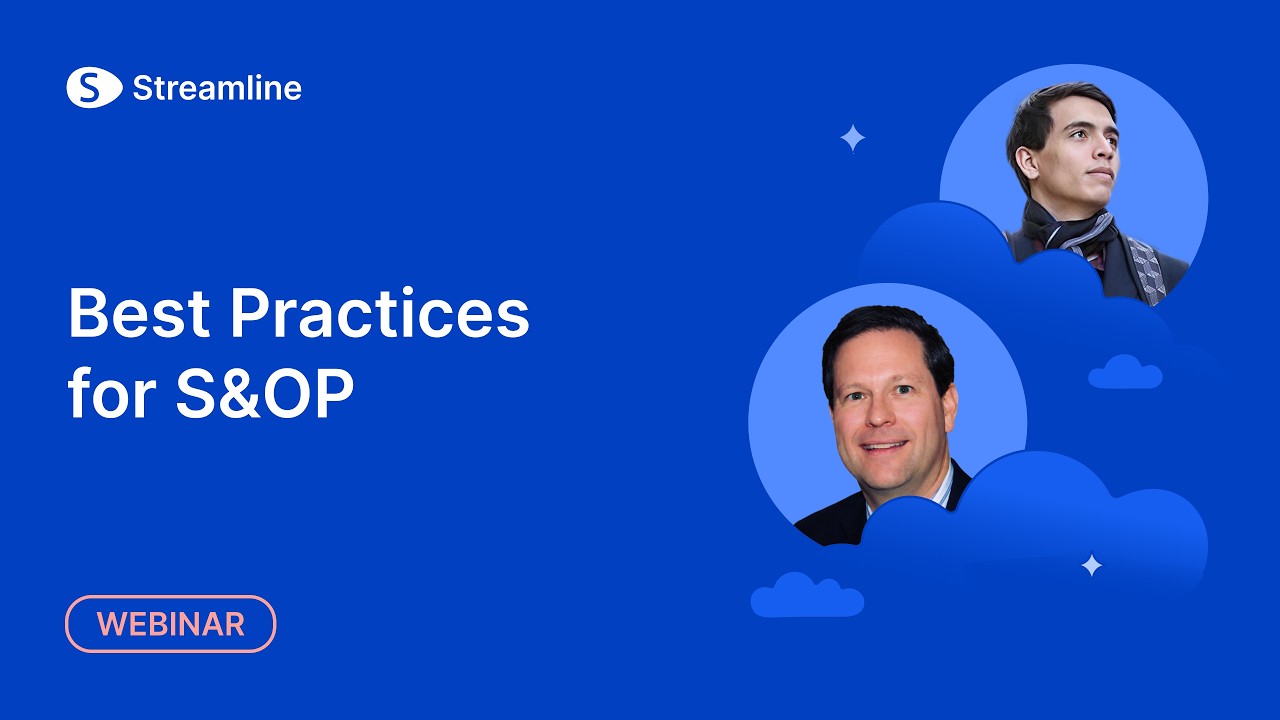 S Streamline

Best Practices for S&OP

WEBINAR